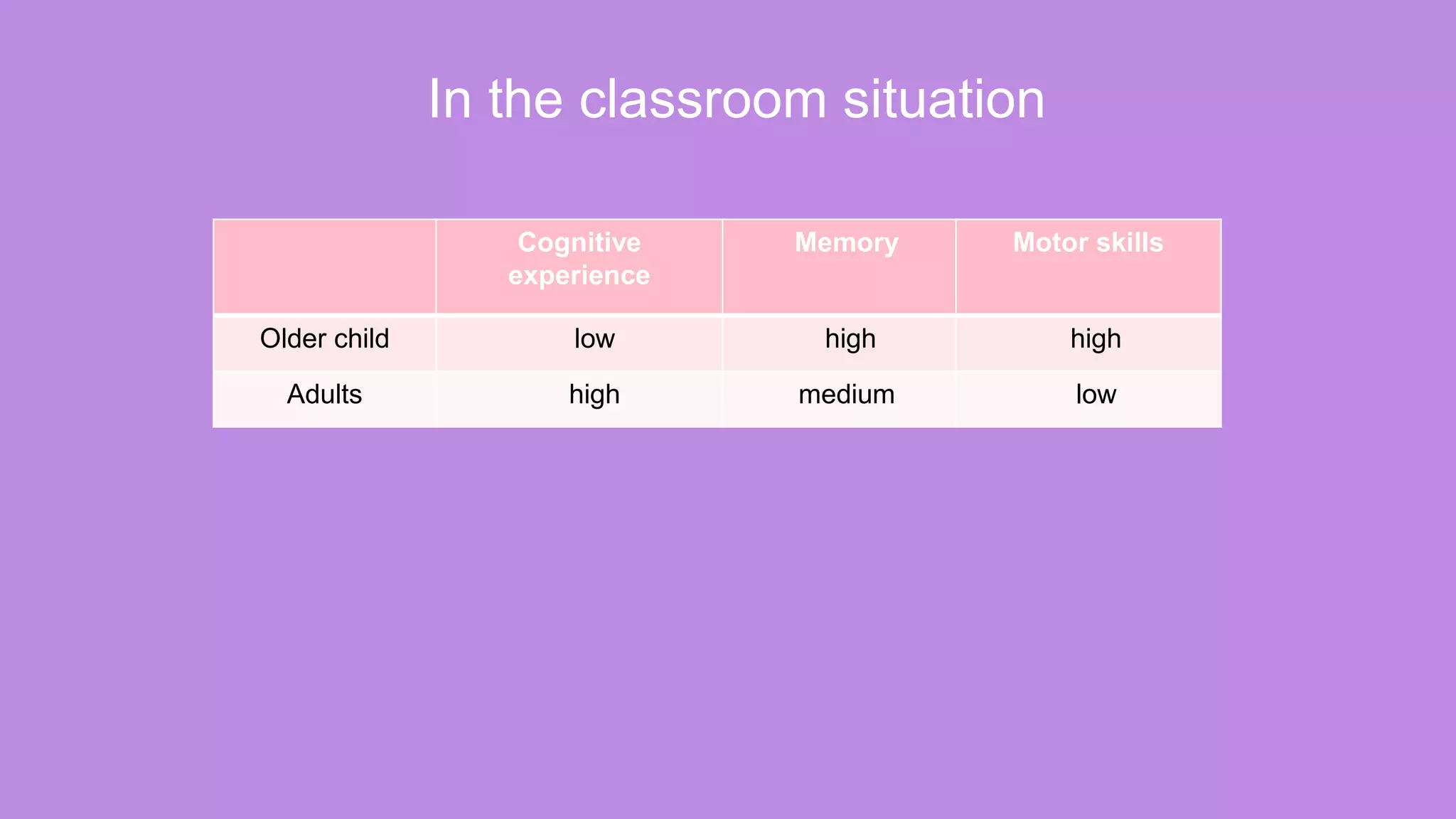 In the classroom situation

| | Cognitive experience | Memory | Motor skills |
|---|---|---|---|
| Older child | low | high | high |
| Adults | high | medium | low |